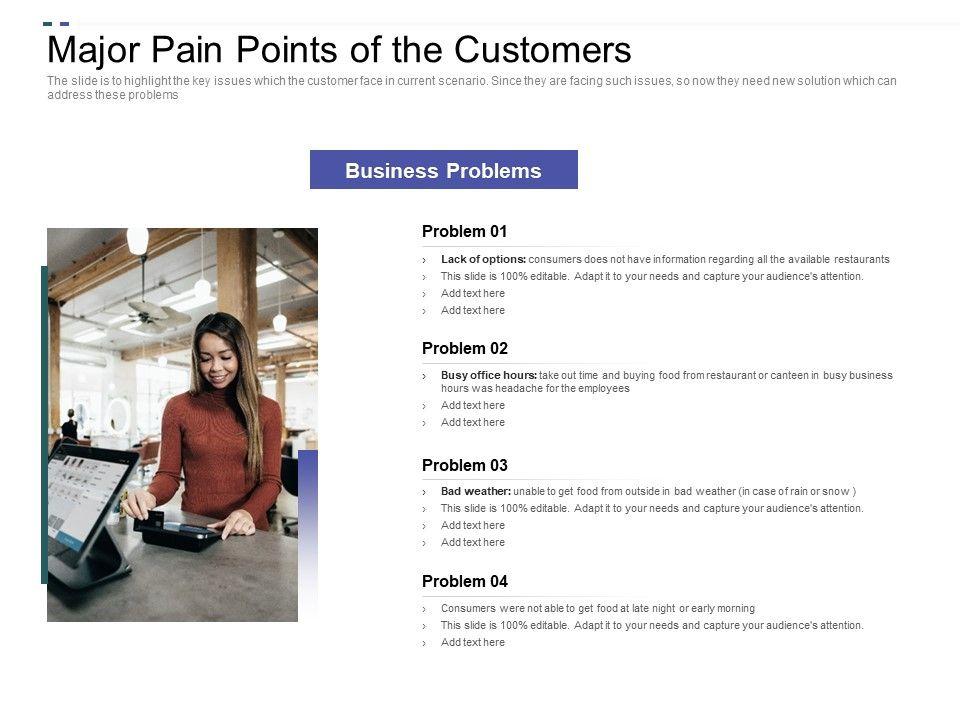 Major Pain Points of the Customers

The slide is to highlight the key issues which the customer face in current scenario. Since they are facing such issues, so now they need new solution which can address these problems

Business Problems

Problem 01

› Lack of options: consumers does not have information regarding all the available restaurants
› This slide is 100% editable. Adapt it to your needs and capture your audience's attention.
› Add text here
› Add text here

Problem 02

› Busy office hours: take out time and buying food from restaurant or canteen in busy business hours was headache for the employees
› Add text here
› Add text here

Problem 03

› Bad weather: unable to get food from outside in bad weather (in case of rain or snow )
› This slide is 100% editable. Adapt it to your needs and capture your audience's attention.
› Add text here
› Add text here

Problem 04

› Consumers were not able to get food at late night or early morning
› This slide is 100% editable. Adapt it to your needs and capture your audience's attention.
› Add text here